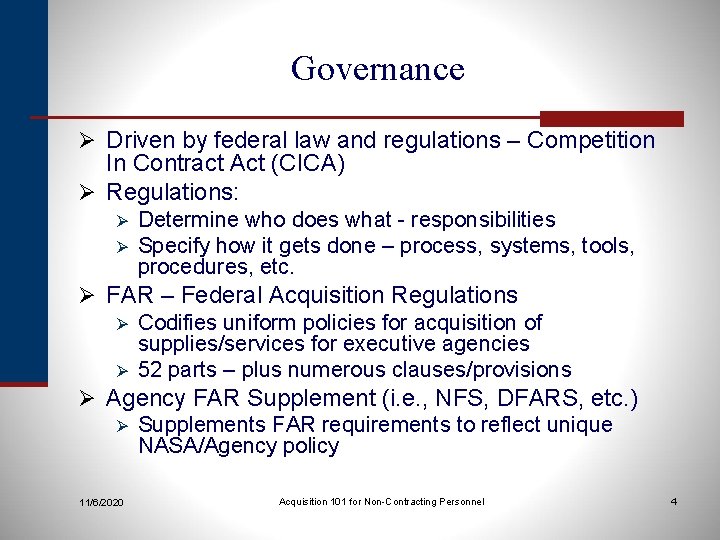 Governance

➢ Driven by federal law and regulations – Competition In Contract Act (CICA)
➢ Regulations:
 ➢ Determine who does what - responsibilities
 ➢ Specify how it gets done – process, systems, tools, procedures, etc.
➢ FAR – Federal Acquisition Regulations
 ➢ Codifies uniform policies for acquisition of supplies/services for executive agencies
 ➢ 52 parts – plus numerous clauses/provisions
➢ Agency FAR Supplement (i.e., NFS, DFARS, etc.)
 ➢ Supplements FAR requirements to reflect unique NASA/Agency policy

11/6/2020 Acquisition 101 for Non-Contracting Personnel 4